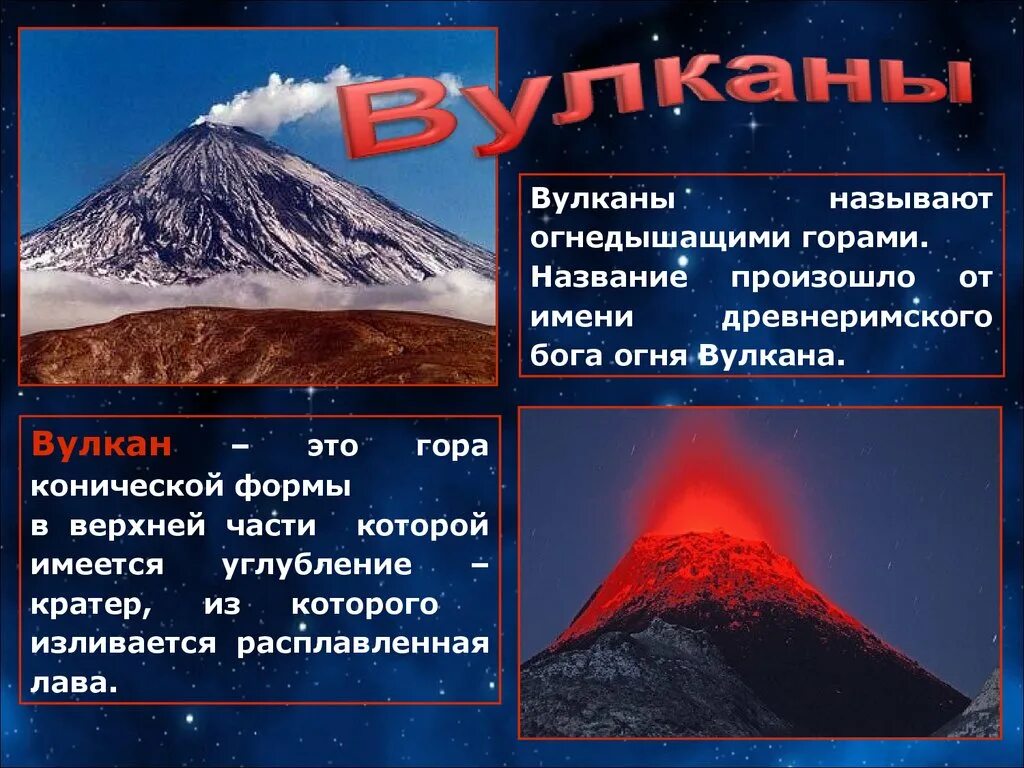 Вулканы

Вулканы называют огнедышащими горами. Название произошло от имени древнеримского бога огня Вулкана.

Вулкан – это гора конической формы в верхней части которой имеется углубление – кратер, из которого изливается расплавленная лава.